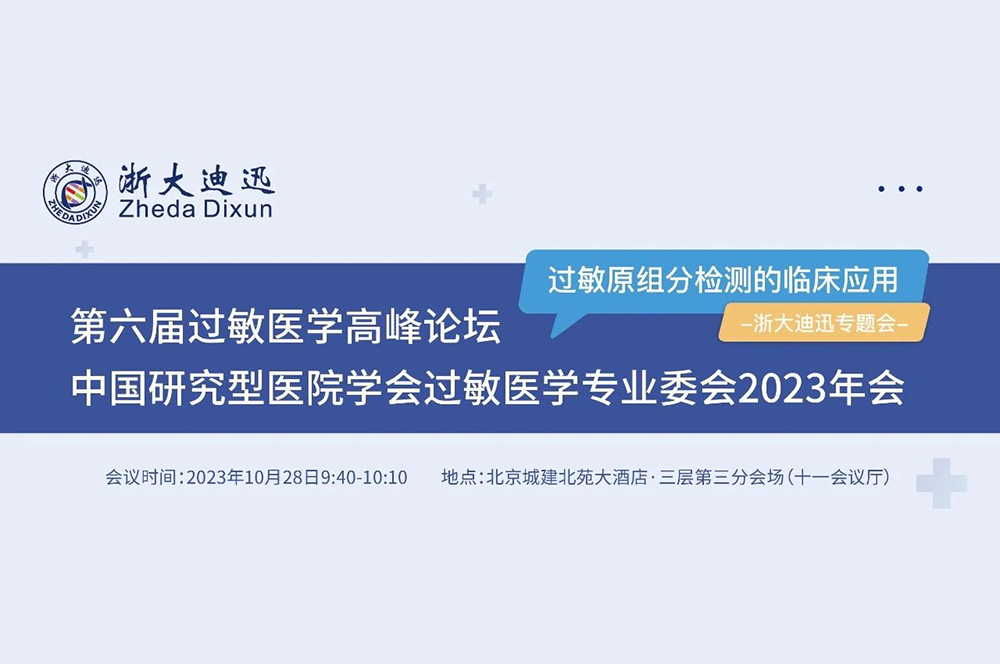 浙大迪迅
ZHEDADIXUN
浙大迪迅
Zheda Dixun

过敏原组分检测的临床应用
–浙大迪迅专题会–

第六届过敏医学高峰论坛
中国研究型医院学会过敏医学专业委会2023年会

会议时间：2023年10月28日9:40-10:10　地点：北京城建北苑大酒店·三层第三分会场（十一会议厅）